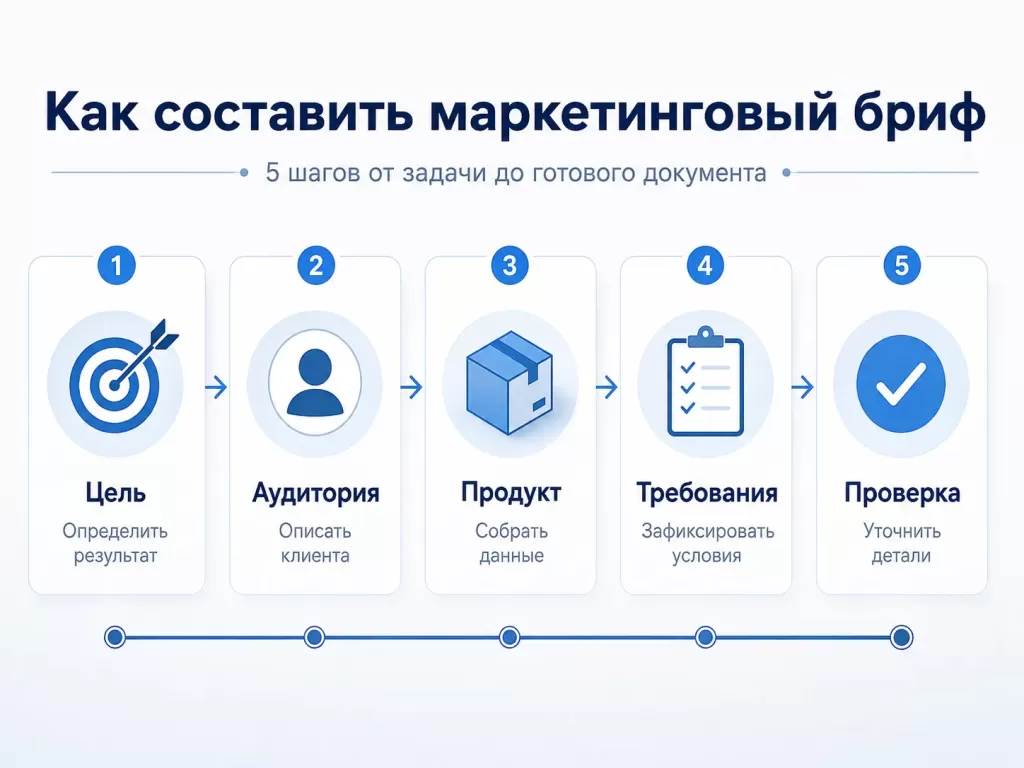 Как составить маркетинговый бриф

5 шагов от задачи до готового документа

1
Цель
Определить результат

2
Аудитория
Описать клиента

3
Продукт
Собрать данные

4
Требования
Зафиксировать условия

5
Проверка
Уточнить детали